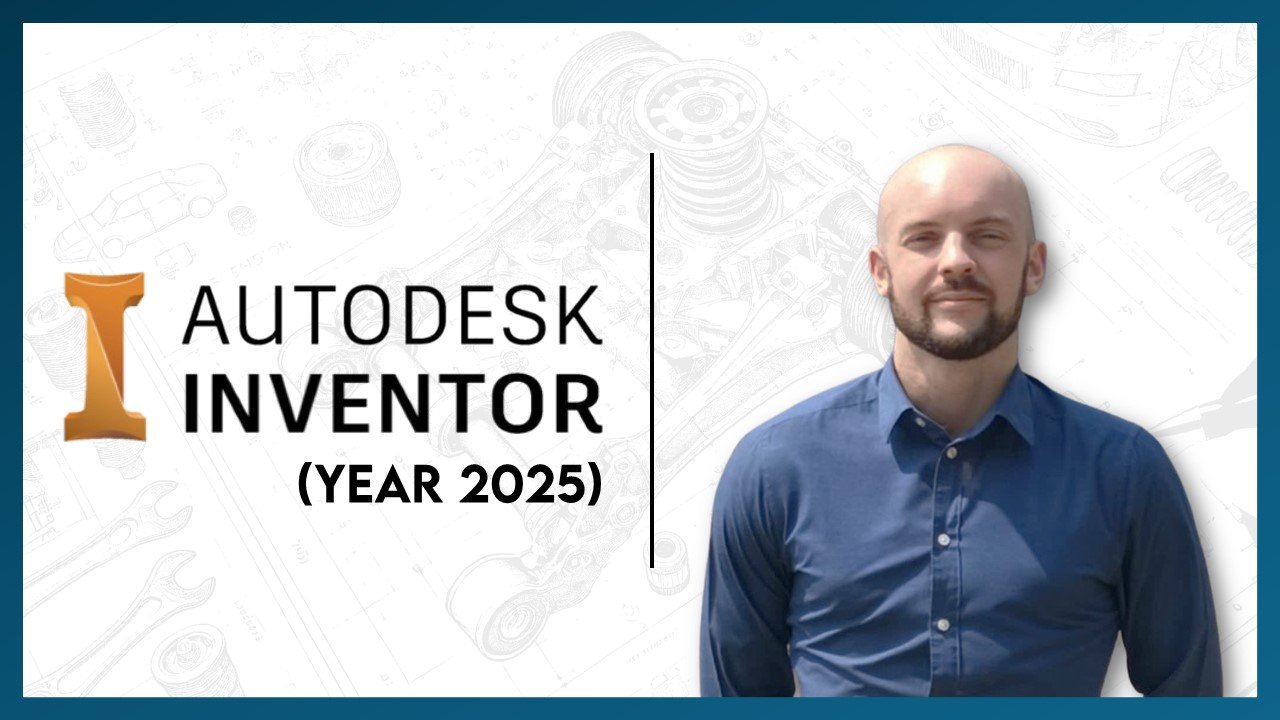 AUTODESK INVENTOR
(YEAR 2025)